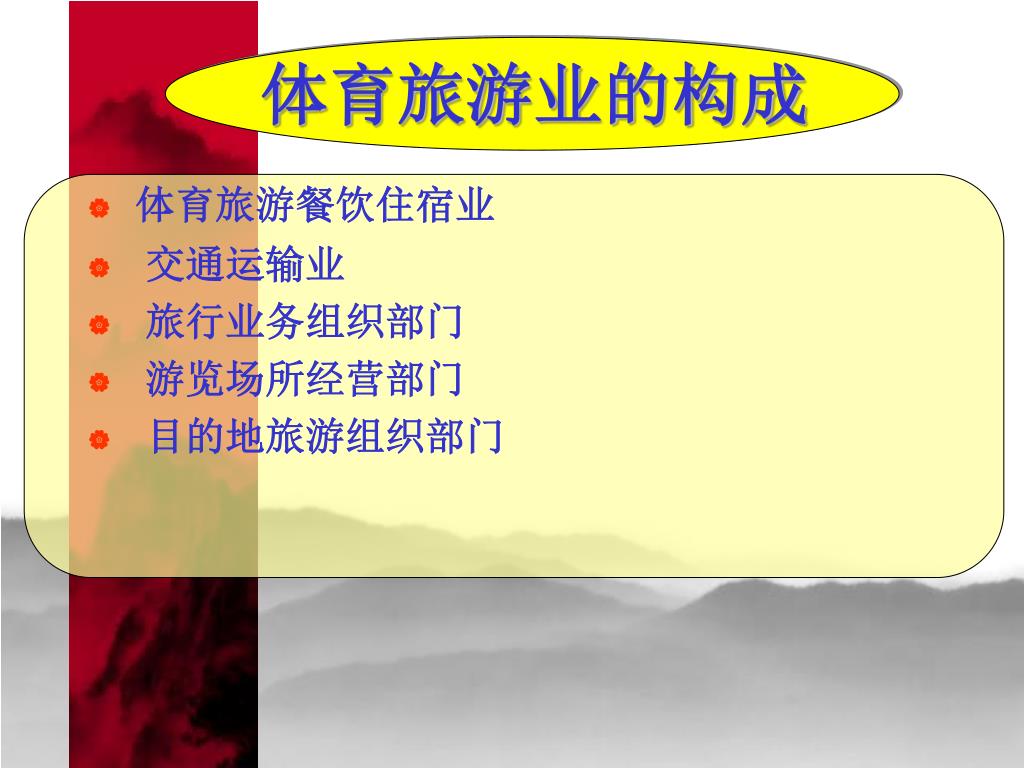 体育旅游业的构成

体育旅游餐饮住宿业
交通运输业
旅行业务组织部门
游览场所经营部门
目的地旅游组织部门